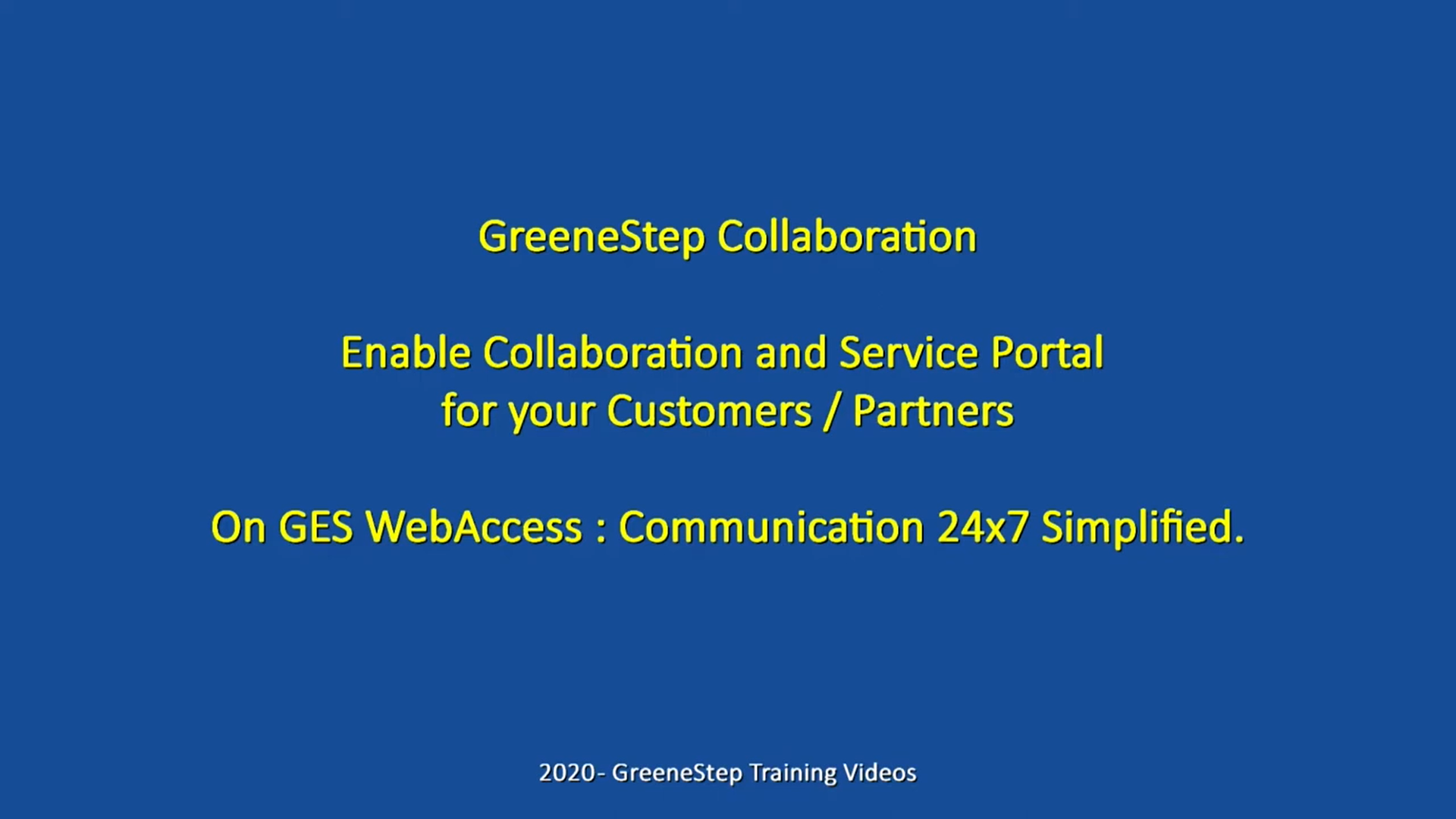 GreeneStep Collaboration

Enable Collaboration and Service Portal for your Customers / Partners

On GES WebAccess : Communication 24x7 Simplified.

2020- GreeneStep Training Videos